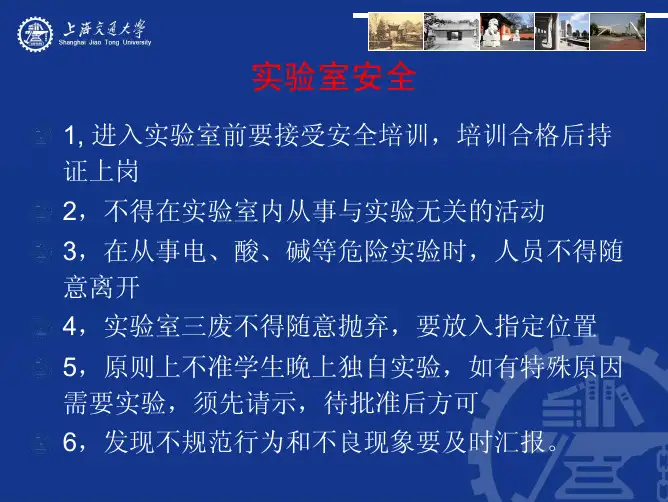 上海交通大学
Shanghai Jiao Tong University

实验室安全

1, 进入实验室前要接受安全培训，培训合格后持证上岗

2，不得在实验室内从事与实验无关的活动

3，在从事电、酸、碱等危险实验时，人员不得随意离开

4，实验室三废不得随意抛弃，要放入指定位置

5，原则上不准学生晚上独自实验，如有特殊原因需要实验，须先请示，待批准后方可

6，发现不规范行为和不良现象要及时汇报。